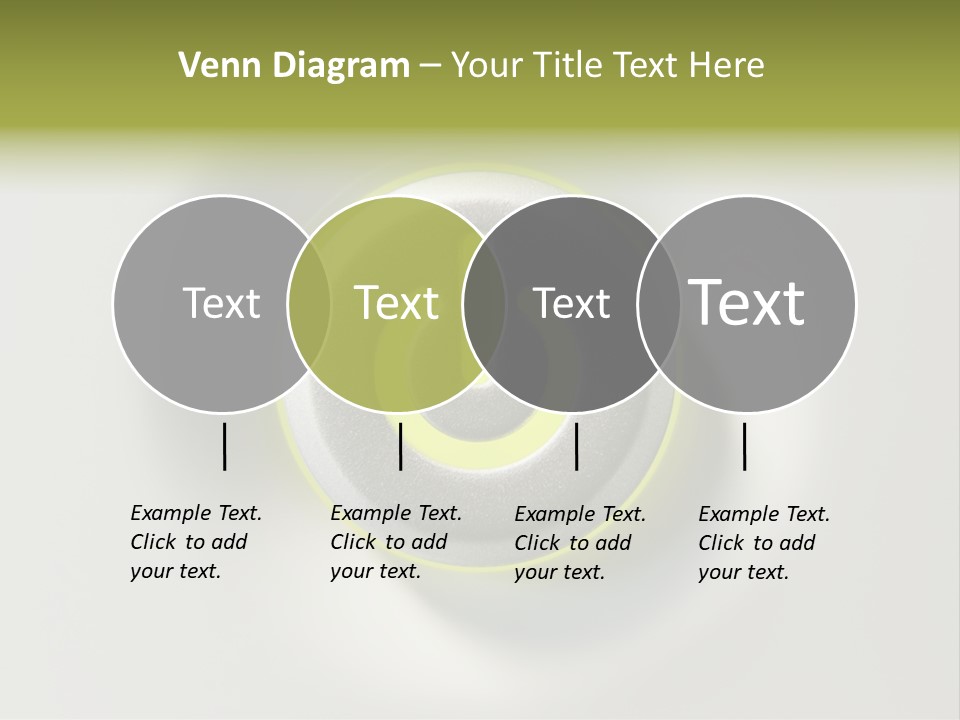 Venn Diagram – Your Title Text Here

Text

Text

Text

Text

Example Text. Click to add your text.

Example Text. Click to add your text.

Example Text. Click to add your text.

Example Text. Click to add your text.